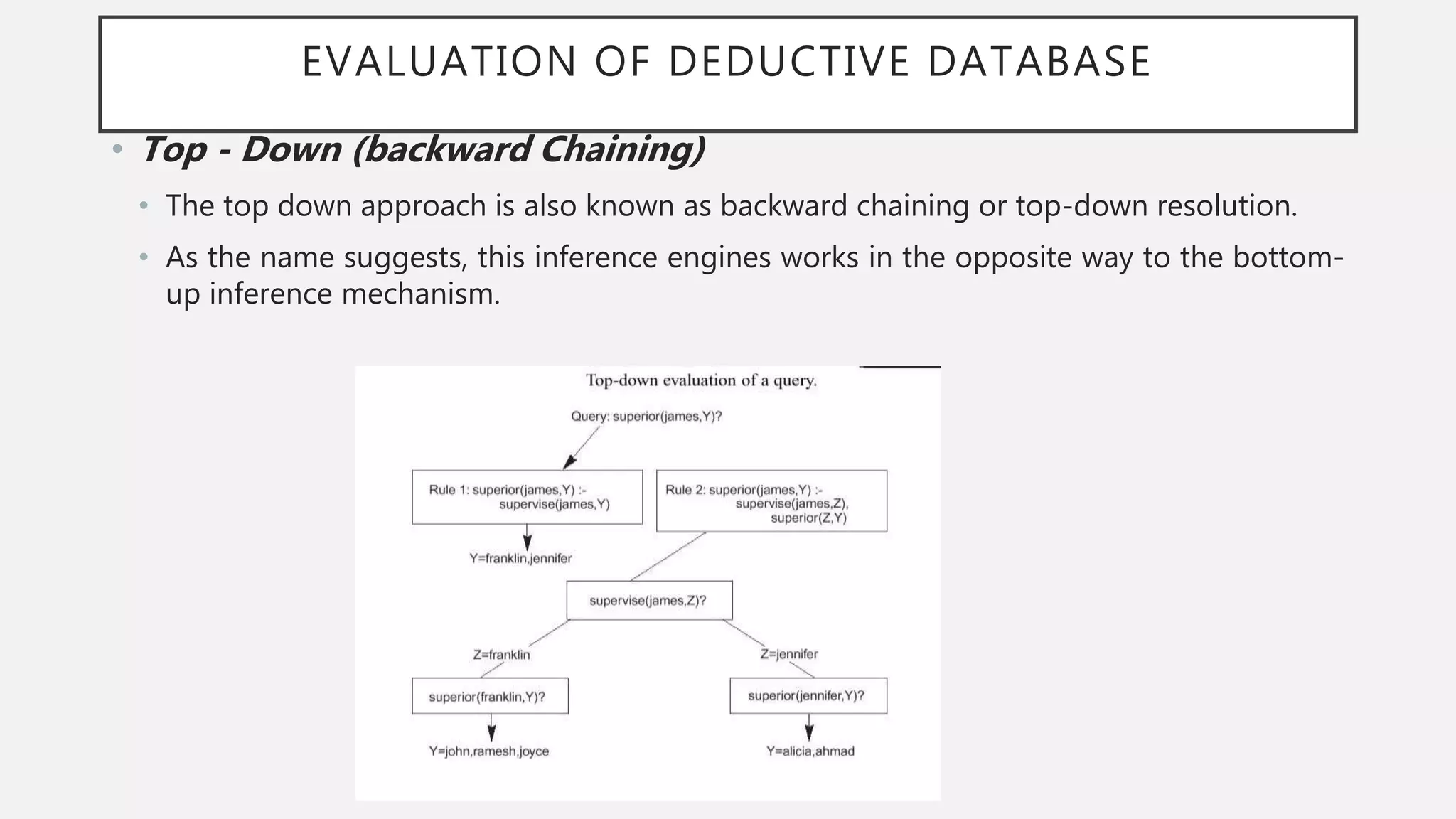 EVALUATION OF DEDUCTIVE DATABASE

• Top - Down (backward Chaining)

• The top down approach is also known as backward chaining or top-down resolution.

• As the name suggests, this inference engines works in the opposite way to the bottom-up inference mechanism.

Top-down evaluation of a query.

Query: superior(james,Y)?

Rule 1: superior(james,Y) :- supervise(james,Y)

Rule 2: superior(james,Y) :- supervise(james,Z), superior(Z,Y)

Y=franklin,jennifer

supervise(james,Z)?

Z=franklin

Z=jennifer

superior(franklin,Y)?

superior(jennifer,Y)?

Y=john,ramesh,joyce

Y=alicia,ahmad